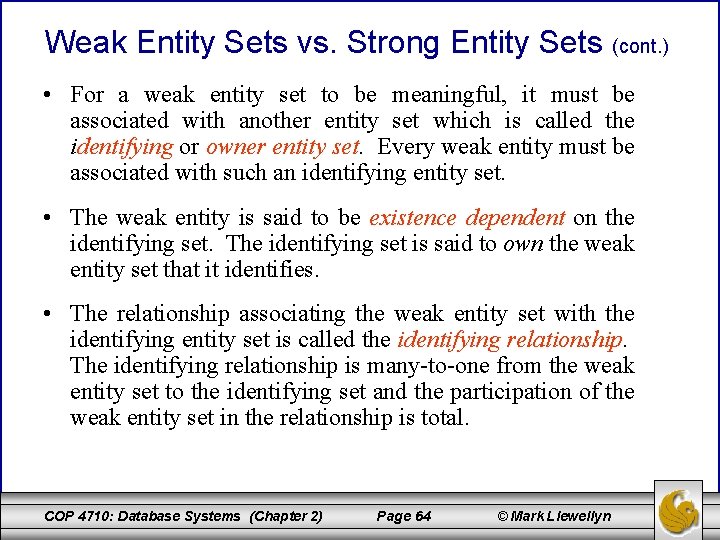 Weak Entity Sets vs. Strong Entity Sets (cont.)

• For a weak entity set to be meaningful, it must be associated with another entity set which is called the identifying or owner entity set. Every weak entity must be associated with such an identifying entity set.

• The weak entity is said to be existence dependent on the identifying set. The identifying set is said to own the weak entity set that it identifies.

• The relationship associating the weak entity set with the identifying entity set is called the identifying relationship. The identifying relationship is many-to-one from the weak entity set to the identifying set and the participation of the weak entity set in the relationship is total.

COP 4710: Database Systems (Chapter 2) Page 64 © Mark Llewellyn